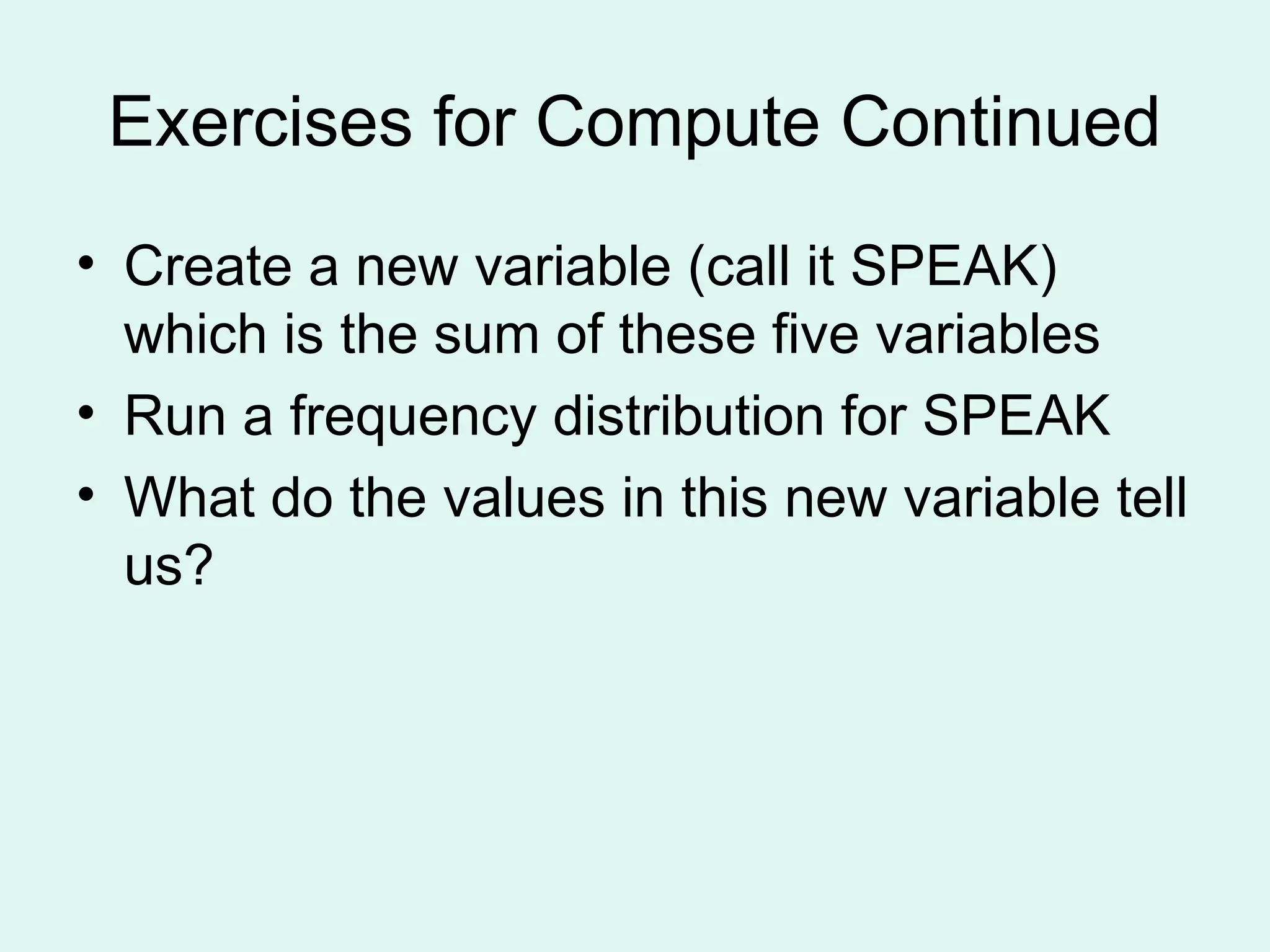 Exercises for Compute Continued

• Create a new variable (call it SPEAK) which is the sum of these five variables
• Run a frequency distribution for SPEAK
• What do the values in this new variable tell us?